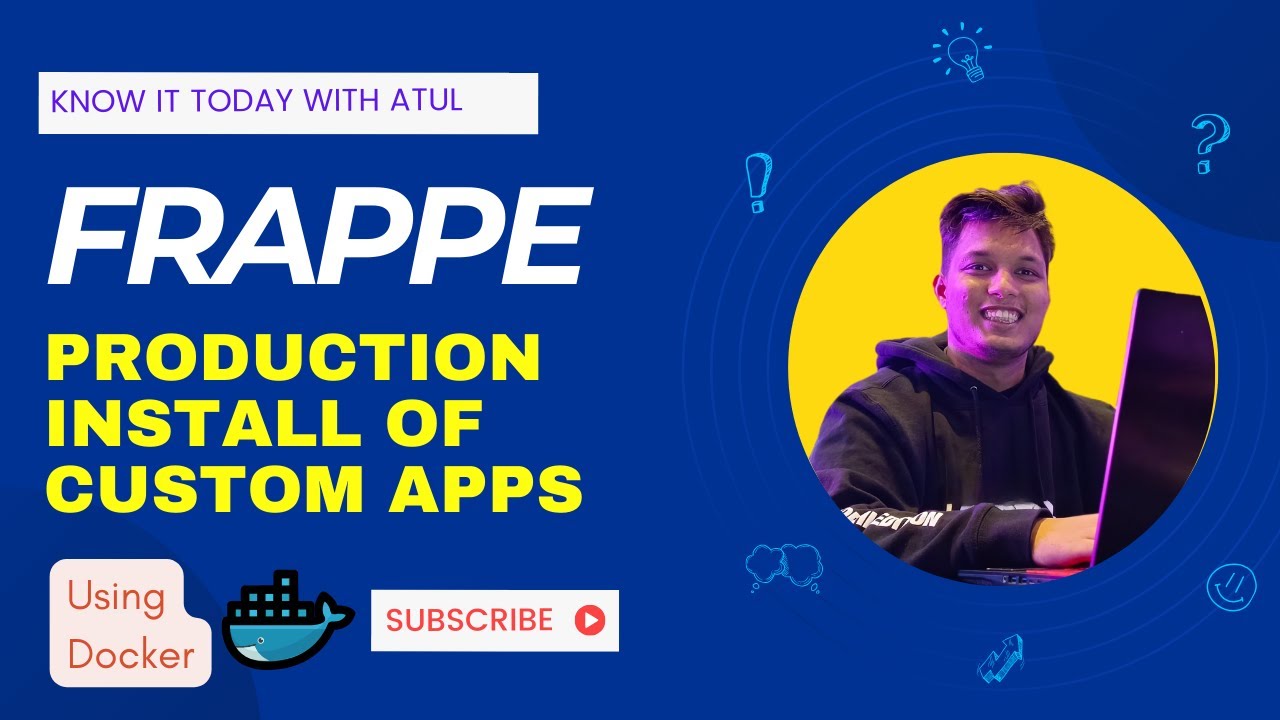 KNOW IT TODAY WITH ATUL

FRAPPE

PRODUCTION INSTALL OF CUSTOM APPS

Using Docker

SUBSCRIBE